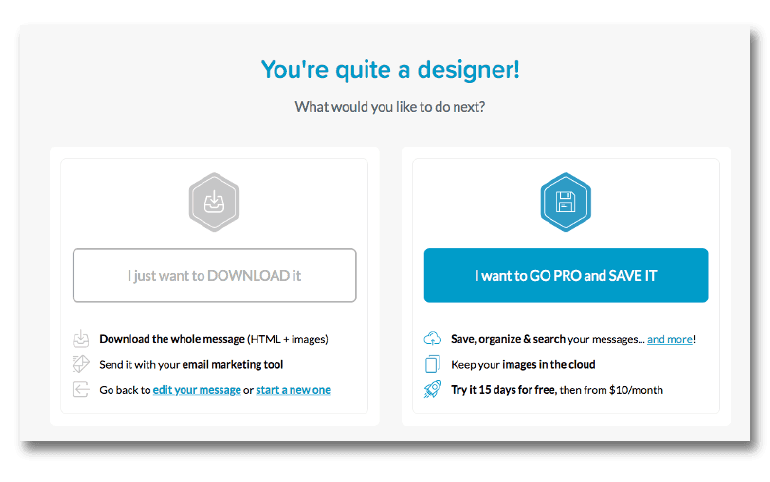 You're quite a designer!

What would you like to do next?

I just want to DOWNLOAD it

Download the whole message (HTML + images)

Send it with your email marketing tool

Go back to edit your message or start a new one

I want to GO PRO and SAVE IT

Save, organize & search your messages... and more!

Keep your images in the cloud

Try it 15 days for free, then from $10/month